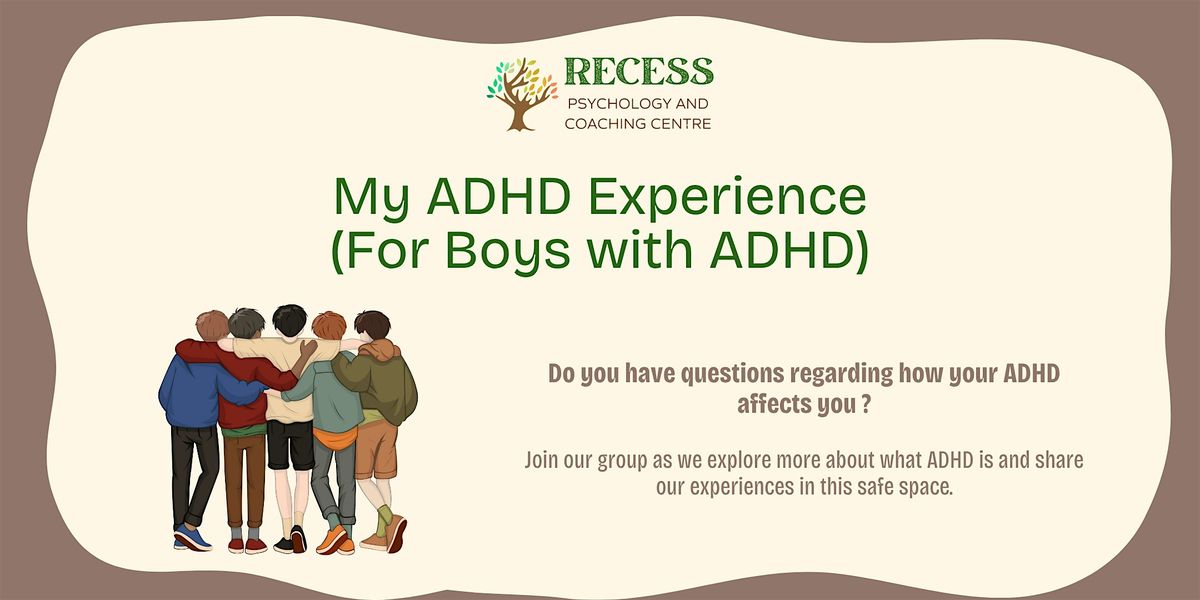 RECESS
PSYCHOLOGY AND
COACHING CENTRE

My ADHD Experience
(For Boys with ADHD)

Do you have questions regarding how your ADHD affects you ?

Join our group as we explore more about what ADHD is and share our experiences in this safe space.